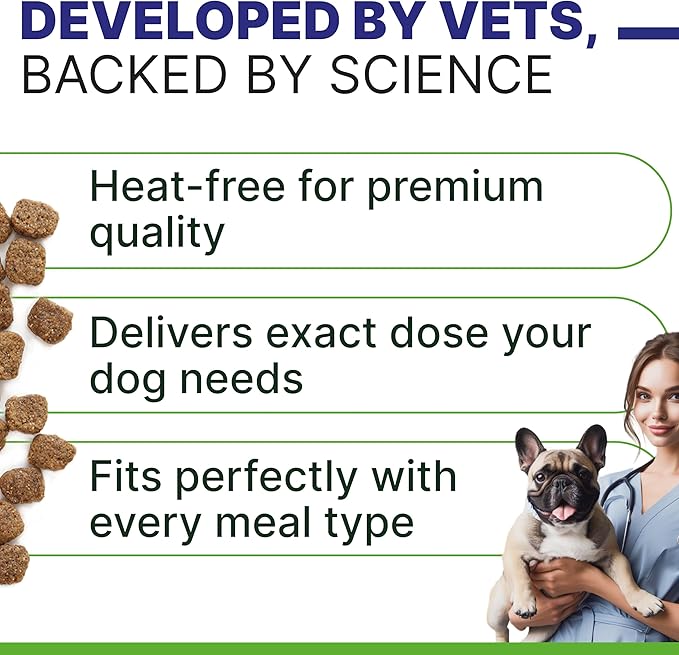 DEVELOPED BY VETS,
BACKED BY SCIENCE

Heat-free for premium quality

Delivers exact dose your dog needs

Fits perfectly with every meal type